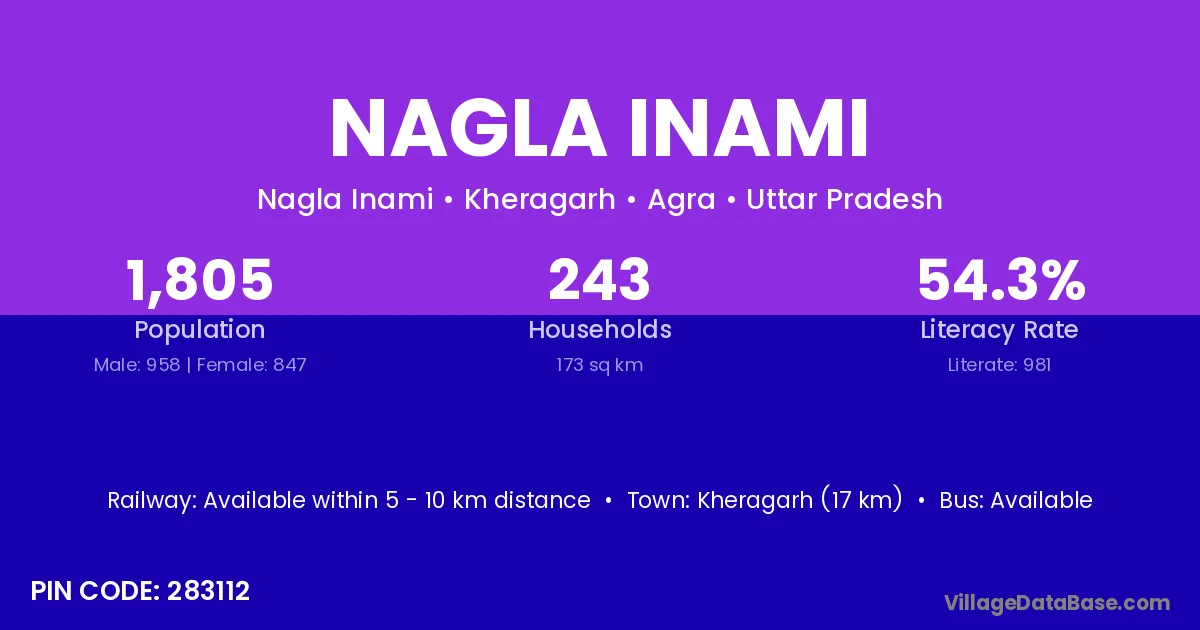 NAGLA INAMI

Nagla Inami • Kheragarh • Agra • Uttar Pradesh

1,805
Population
Male: 958 | Female: 847

243
Households
173 sq km

54.3%
Literacy Rate
Literate: 981

Railway: Available within 5 - 10 km distance • Town: Kheragarh (17 km) • Bus: Available

PIN CODE: 283112

VillageDataBase.com